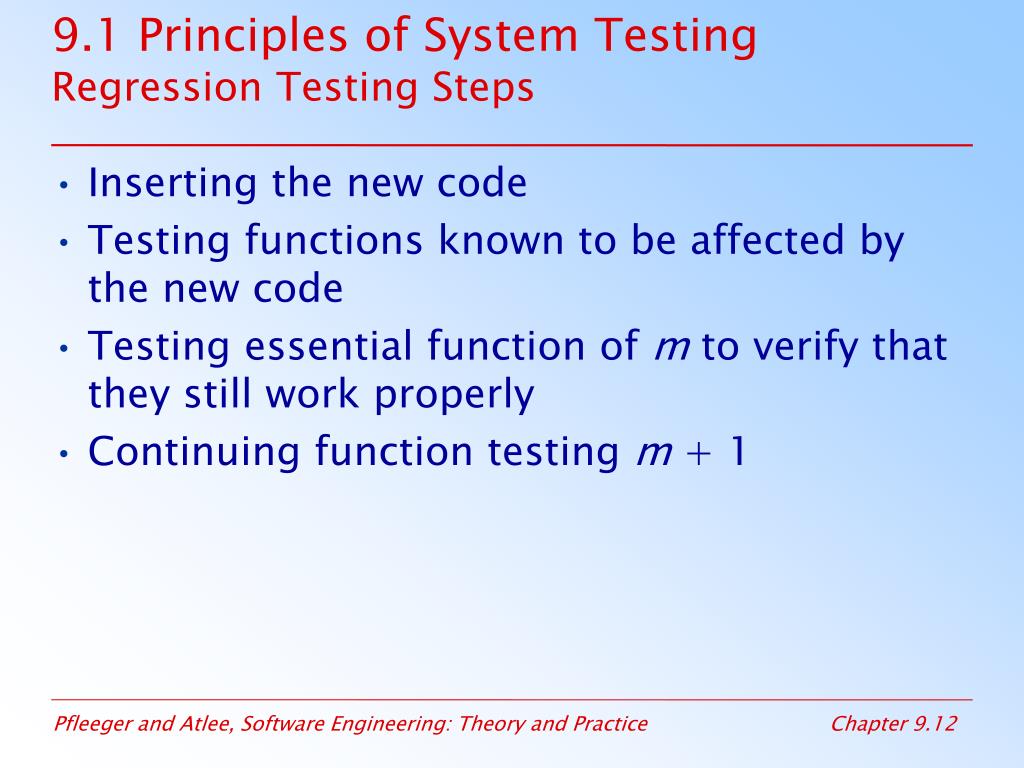 9.1 Principles of System Testing
Regression Testing Steps

• Inserting the new code
• Testing functions known to be affected by the new code
• Testing essential function of $m$ to verify that they still work properly
• Continuing function testing $m + 1$

Pfleeger and Atlee, Software Engineering: Theory and Practice

Chapter 9.12